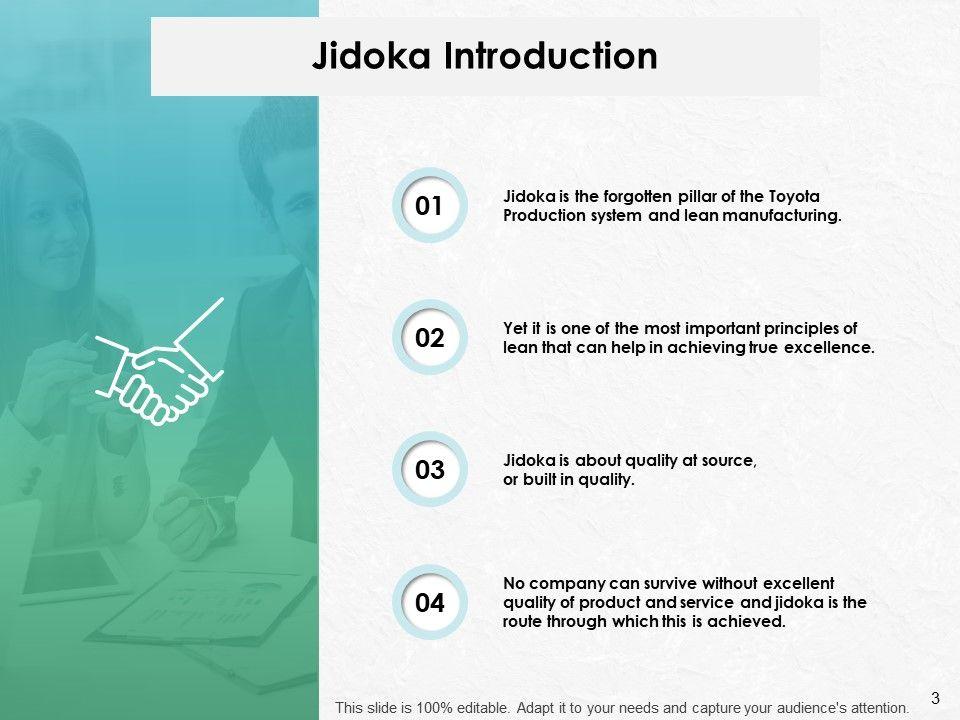 Jidoka Introduction

01

Jidoka is the forgotten pillar of the Toyota Production system and lean manufacturing.

02

Yet it is one of the most important principles of lean that can help in achieving true excellence.

03

Jidoka is about quality at source, or built in quality.

04

No company can survive without excellent quality of product and service and jidoka is the route through which this is achieved.

This slide is 100% editable. Adapt it to your needs and capture your audience's attention.

3